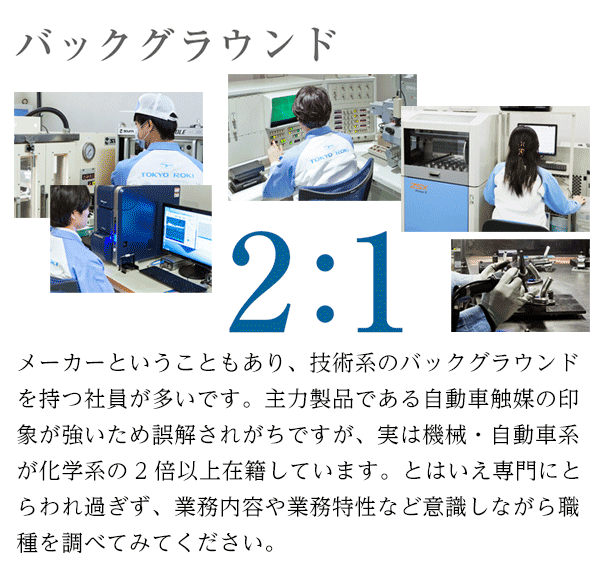 バックグラウンド

TOKYO ROKI

TOKYO ROKI

2:1

メーカーということもあり、技術系のバックグラウンドを持つ社員が多いです。主力製品である自動車触媒の印象が強いため誤解されがちですが、実は機械・自動車系が化学系の２倍以上在籍しています。とはいえ専門にとらわれ過ぎず、業務内容や業務特性など意識しながら職種を調べてみてください。